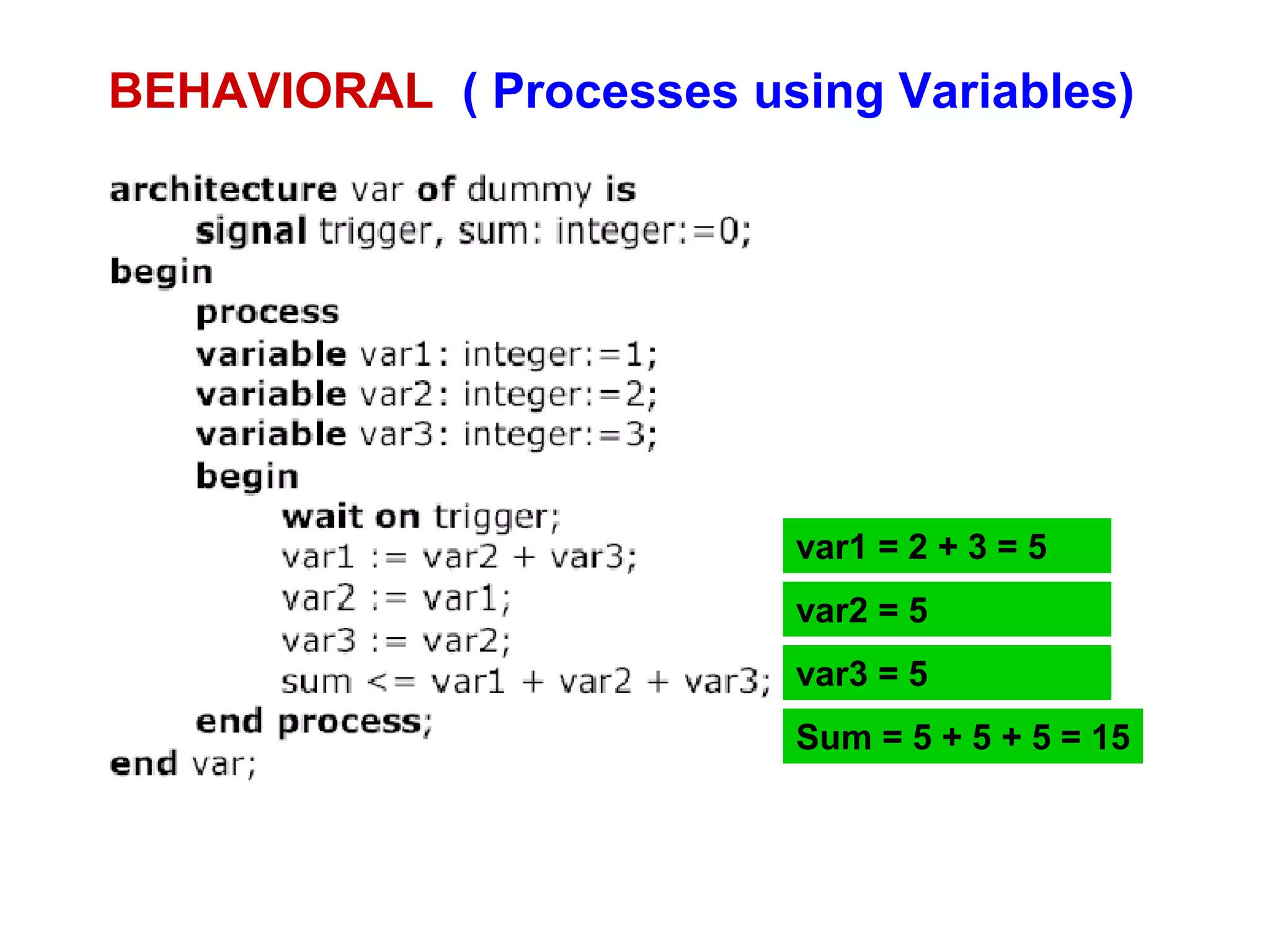 BEHAVIORAL ( Processes using Variables)

architecture var of dummy is
signal trigger, sum: integer:=0;
begin
process
variable var1: integer:=1;
variable var2: integer:=2;
variable var3: integer:=3;
begin
wait on trigger;
var1 := var2 + var3;
var2 := var1;
var3 := var2;
sum <= var1 + var2 + var3;
end process;
end var;

var1 = 2 + 3 = 5

var2 = 5

var3 = 5

Sum = 5 + 5 + 5 = 15